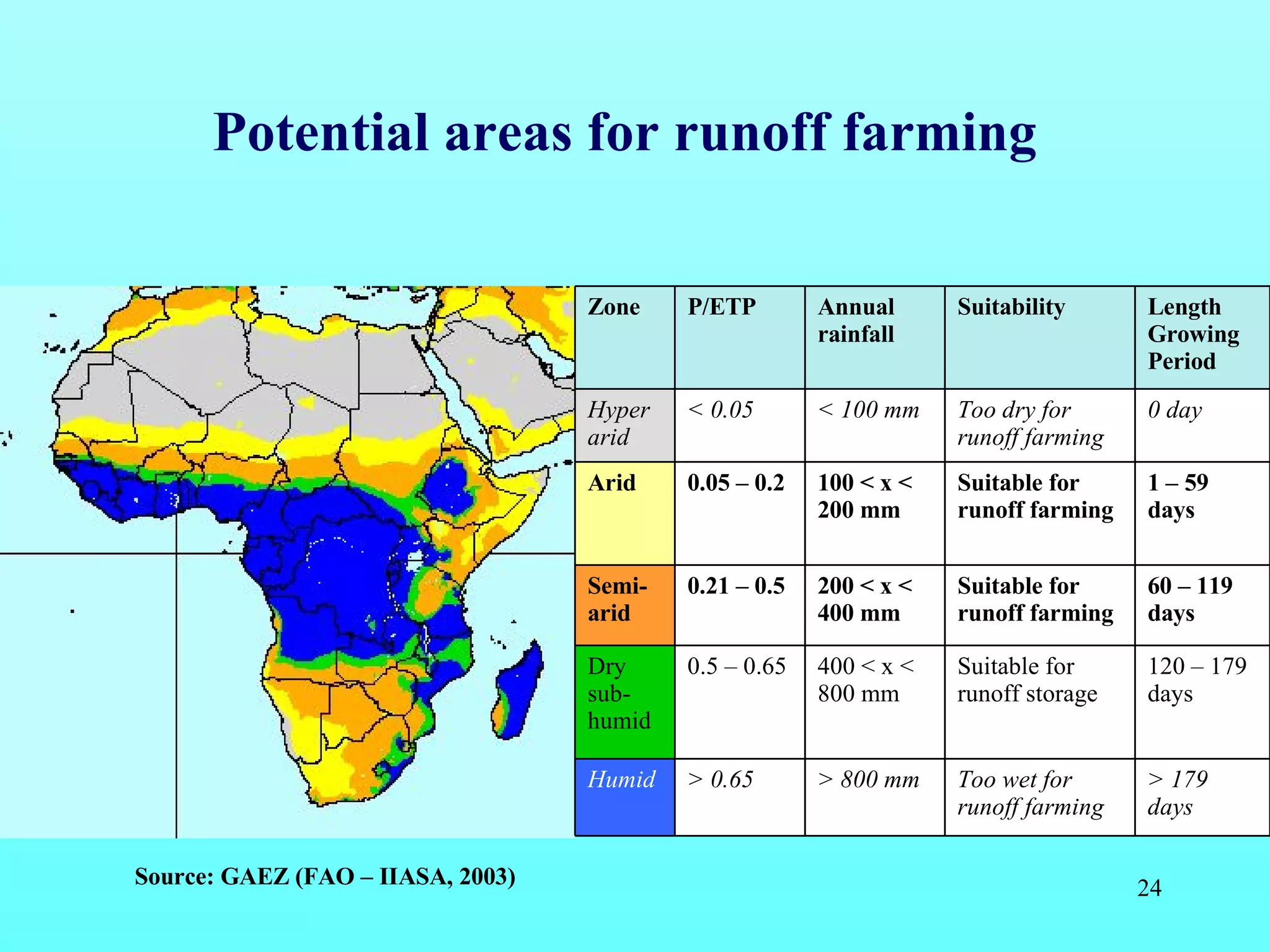 Potential areas for runoff farming

| Zone | P/ETP | Annual rainfall | Suitability | Length Growing Period |
|---|---|---|---|---|
| Hyper arid | < 0.05 | < 100 mm | Too dry for runoff farming | 0 day |
| Arid | 0.05 – 0.2 | 100 < x < 200 mm | Suitable for runoff farming | 1 – 59 days |
| Semi-arid | 0.21 – 0.5 | 200 < x < 400 mm | Suitable for runoff farming | 60 – 119 days |
| Dry sub-humid | 0.5 – 0.65 | 400 < x < 800 mm | Suitable for runoff storage | 120 – 179 days |
| Humid | > 0.65 | > 800 mm | Too wet for runoff farming | > 179 days |

Source: GAEZ (FAO – IIASA, 2003)

24